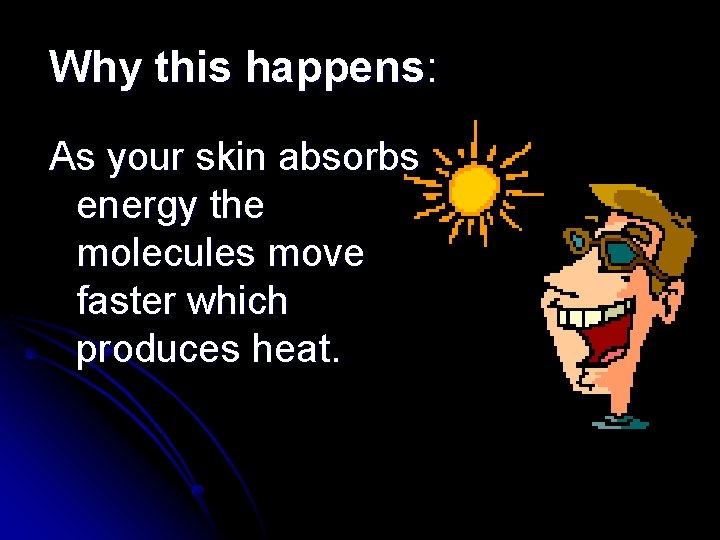 Why this happens:

As your skin absorbs energy the molecules move faster which produces heat.